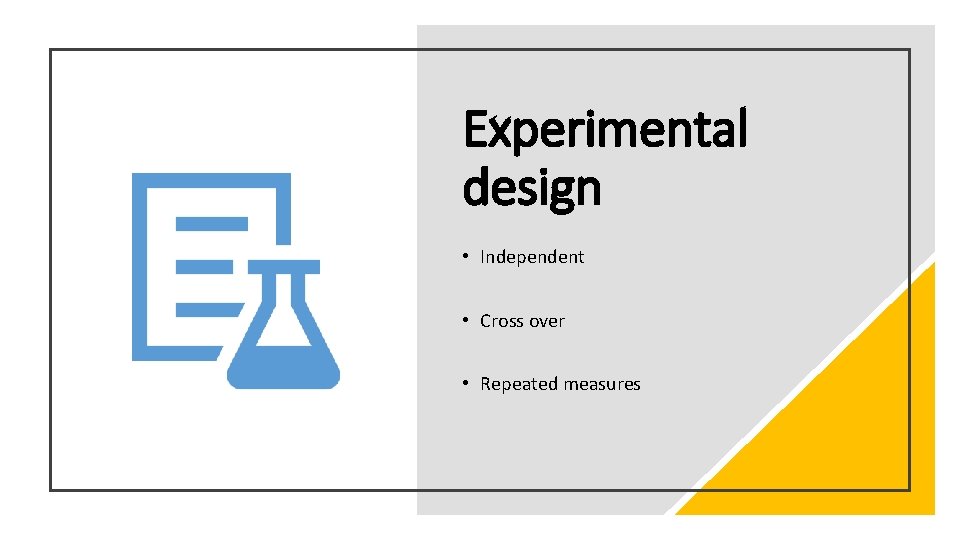 Experimental design

• Independent

• Cross over

• Repeated measures